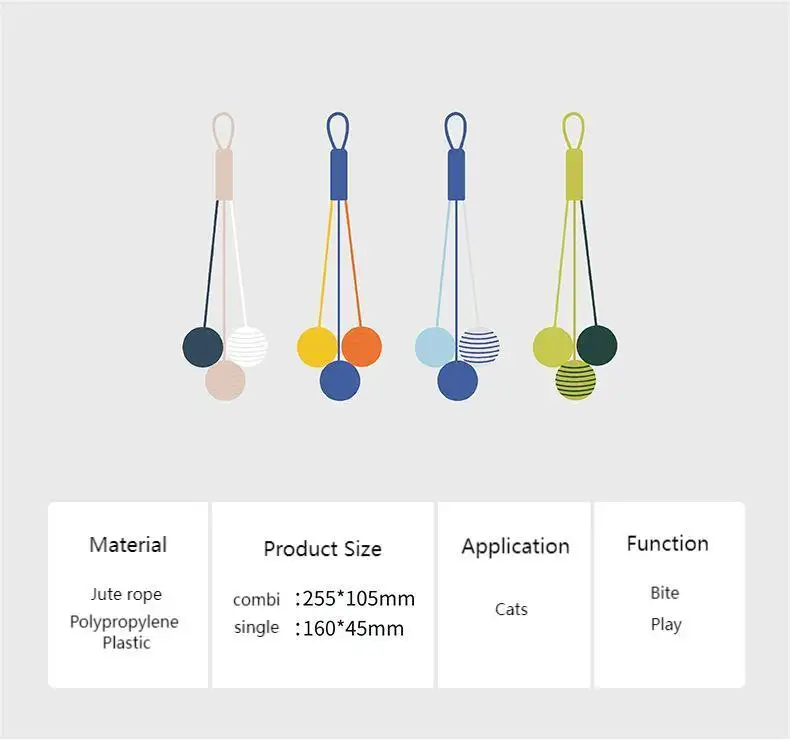 Material

Jute rope
Polypropylene
Plastic

Product Size

combi :255*105mm
single :160*45mm

Application

Cats

Function

Bite
Play